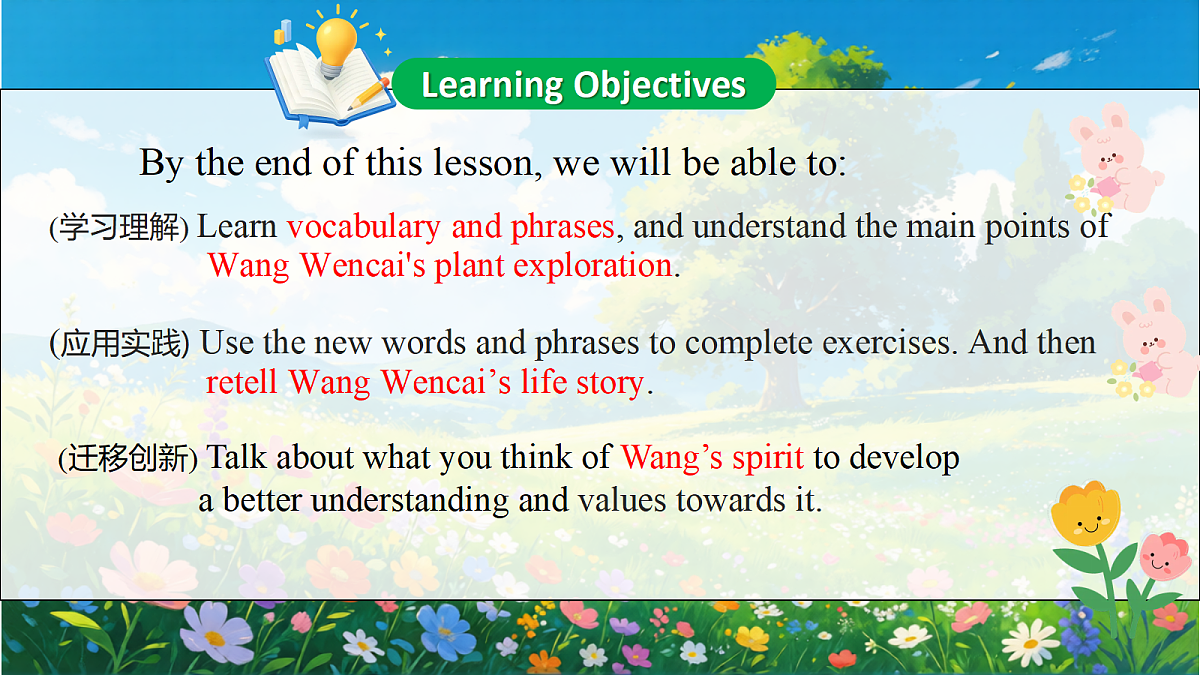 Learning Objectives

By the end of this lesson, we will be able to:

(学习理解) Learn vocabulary and phrases, and understand the main points of Wang Wencai's plant exploration.

(应用实践) Use the new words and phrases to complete exercises. And then retell Wang Wencai’s life story.

(迁移创新) Talk about what you think of Wang’s spirit to develop a better understanding and values towards it.